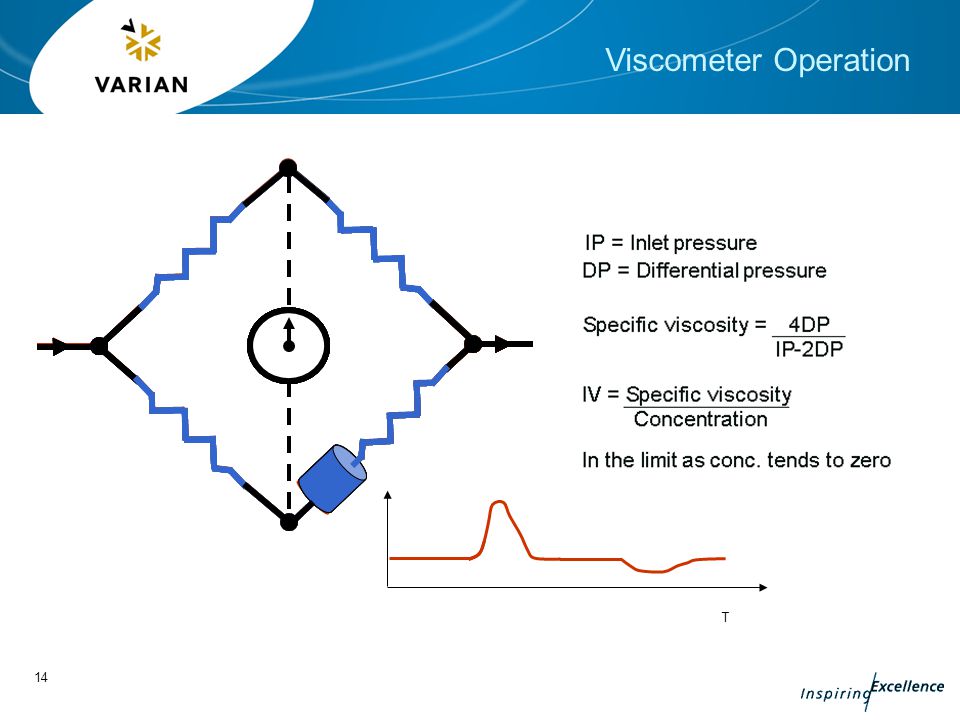 VARIAN

Viscometer Operation

IP = Inlet pressure
DP = Differential pressure

Specific viscosity = $\frac{4DP}{IP-2DP}$

IV = $\frac{\text{Specific viscosity}}{\text{Concentration}}$

In the limit as conc. tends to zero

T

14

Inspiring Excellence